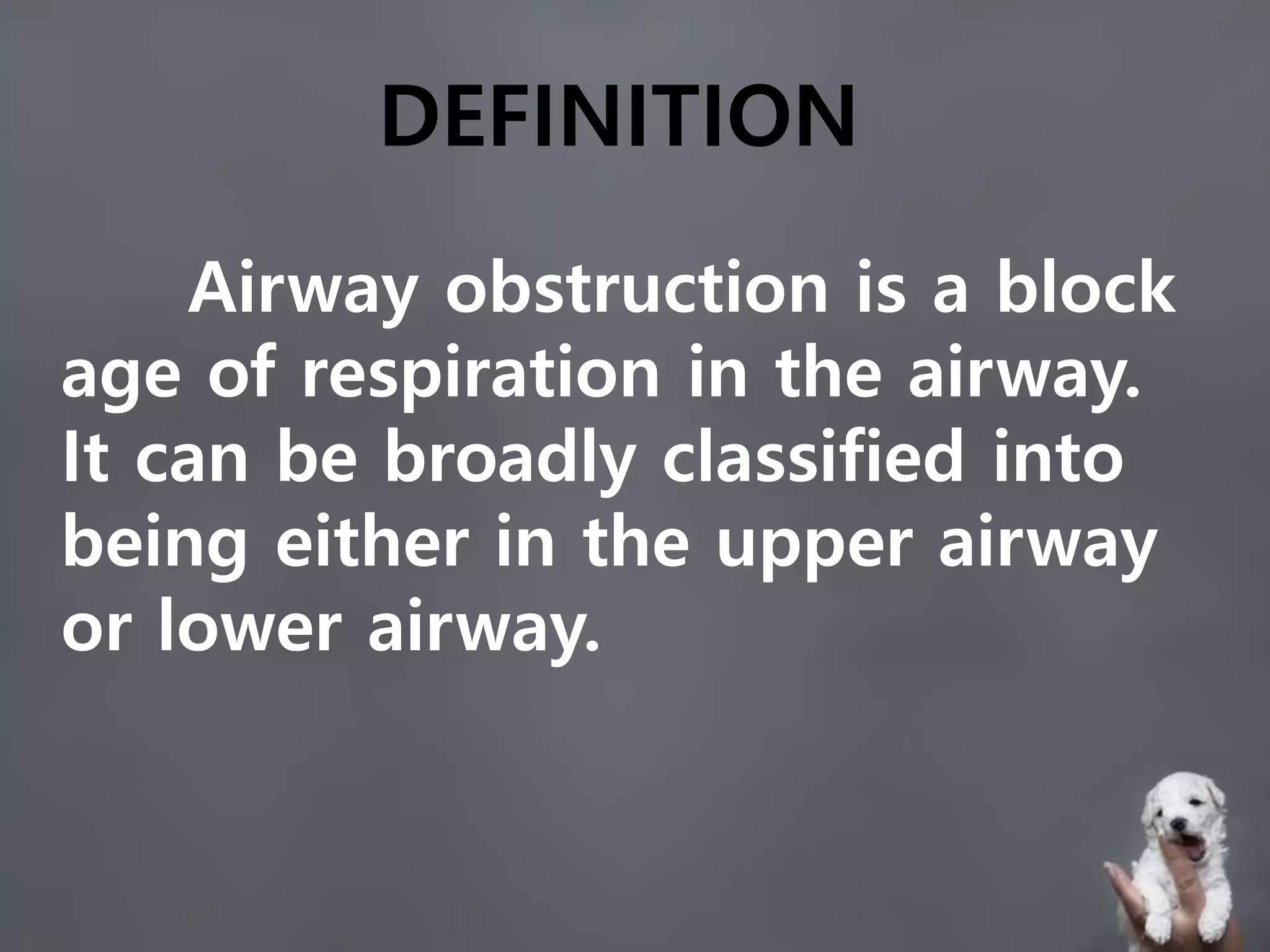 DEFINITION

Airway obstruction is a block age of respiration in the airway. It can be broadly classified into being either in the upper airway or lower airway.